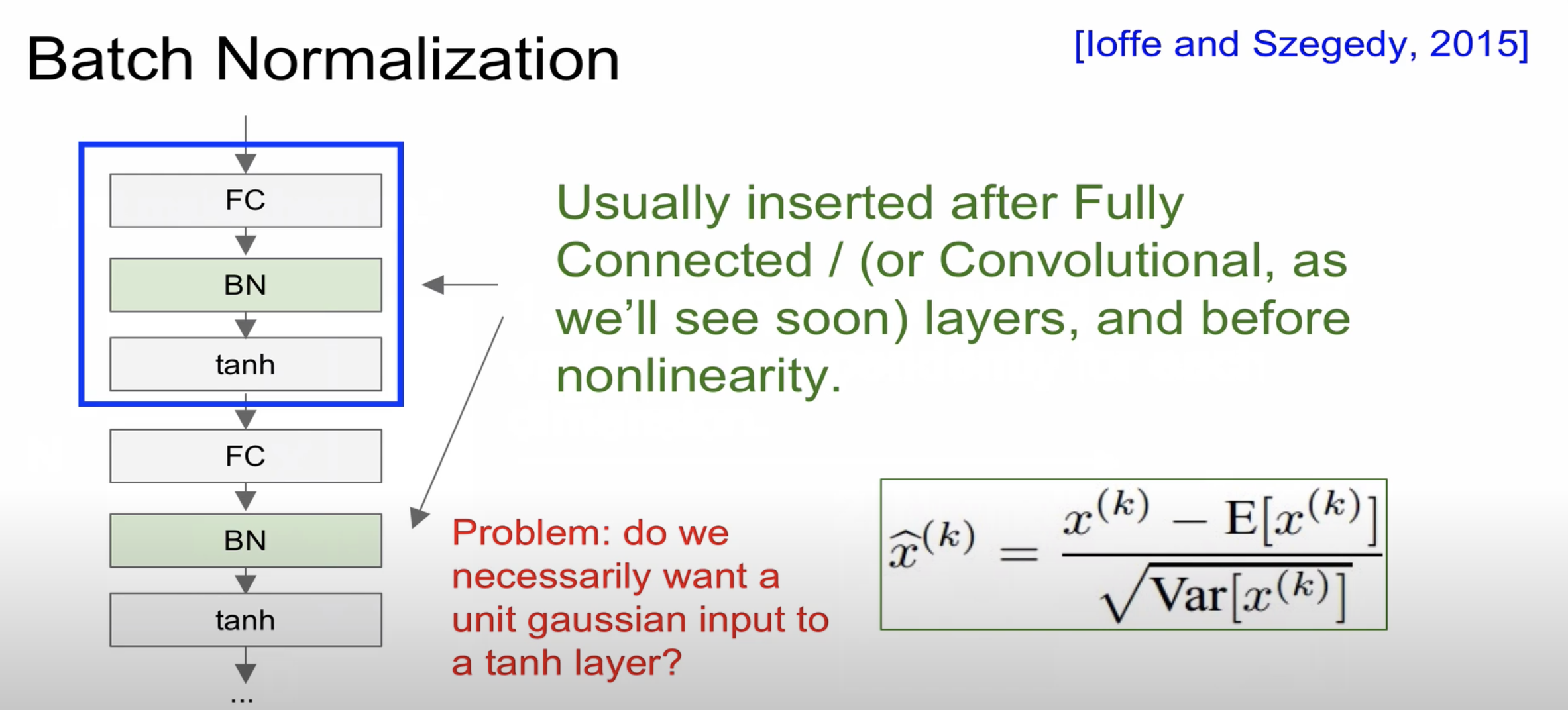 Batch Normalization

[Ioffe and Szegedy, 2015]

FC

BN

tanh

FC

BN

tanh

...

Usually inserted after Fully Connected / (or Convolutional, as we'll see soon) layers, and before nonlinearity.

Problem: do we necessarily want a unit gaussian input to a tanh layer?

$\widehat{x}^{(k)} = \frac{x^{(k)} - \mathrm{E}[x^{(k)}]}{\sqrt{\mathrm{Var}[x^{(k)}]}}$